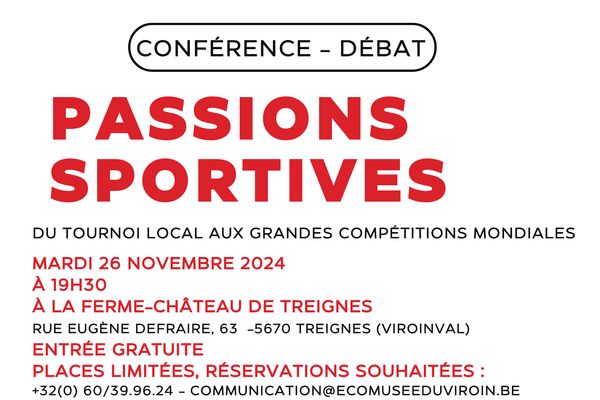 CONFÉRENCE – DÉBAT

PASSIONS SPORTIVES

DU TOURNOI LOCAL AUX GRANDES COMPÉTITIONS MONDIALES

MARDI 26 NOVEMBRE 2024
À 19H30
À LA FERME-CHÂTEAU DE TREIGNES

RUE EUGÈNE DEFRAIRE, 63 –5670 TREIGNES (VIROINVAL)

ENTRÉE GRATUITE
PLACES LIMITÉES, RÉSERVATIONS SOUHAITÉES :

+32(0) 60/39.96.24 – COMMUNICATION@ECOMUSEEDUVIROIN.BE